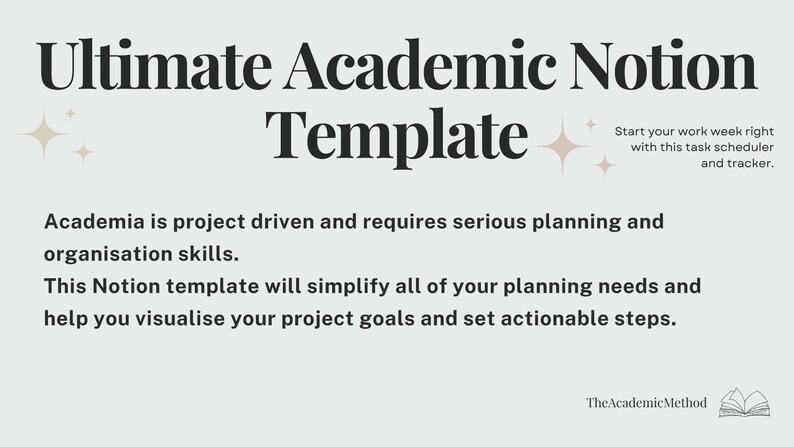 Ultimate Academic Notion Template

Start your work week right with this task scheduler and tracker.

Academia is project driven and requires serious planning and organisation skills.
This Notion template will simplify all of your planning needs and help you visualise your project goals and set actionable steps.

TheAcademicMethod